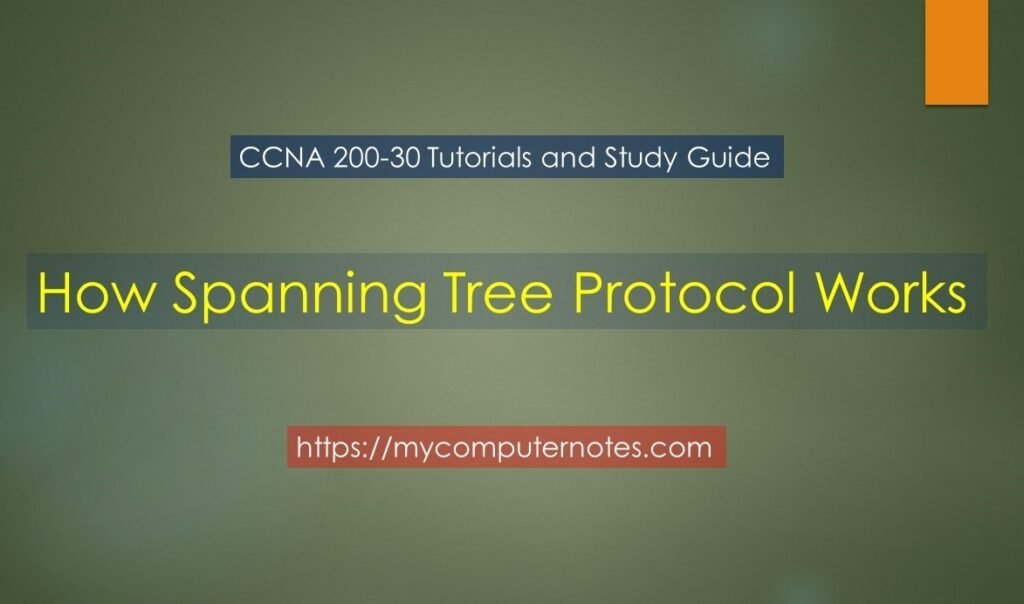 CCNA 200-30 Tutorials and Study Guide

How Spanning Tree Protocol Works

https://mycomputernotes.com